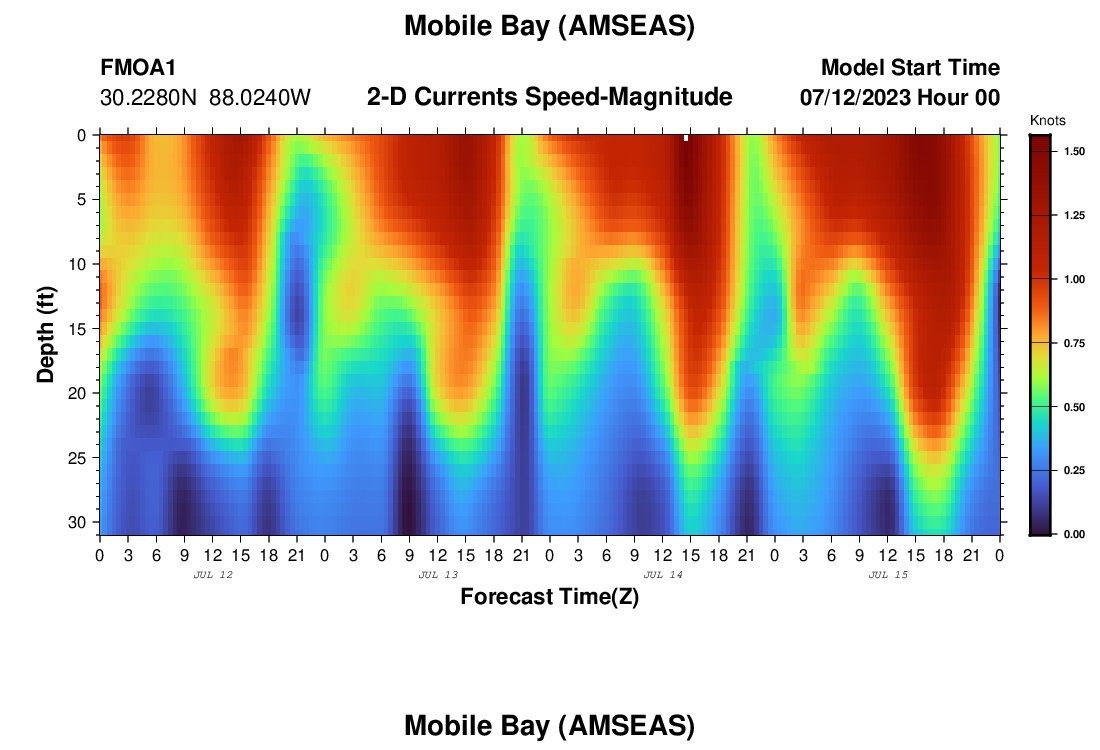 Mobile Bay (AMSEAS)

FMOA1
30.2280N 88.0240W

2-D Currents Speed-Magnitude

Model Start Time
07/12/2023 Hour 00

Knots
1.50
1.25
1.00
0.75
0.50
0.25
0.00

Depth (ft)
0
5
10
15
20
25
30

0 3 6 9 12 15 18 21 0 3 6 9 12 15 18 21 0 3 6 9 12 15 18 21 0 3 6 9 12 15 18 21 0
JUL 12
JUL 13
JUL 14
JUL 15

Forecast Time(Z)

Mobile Bay (AMSEAS)